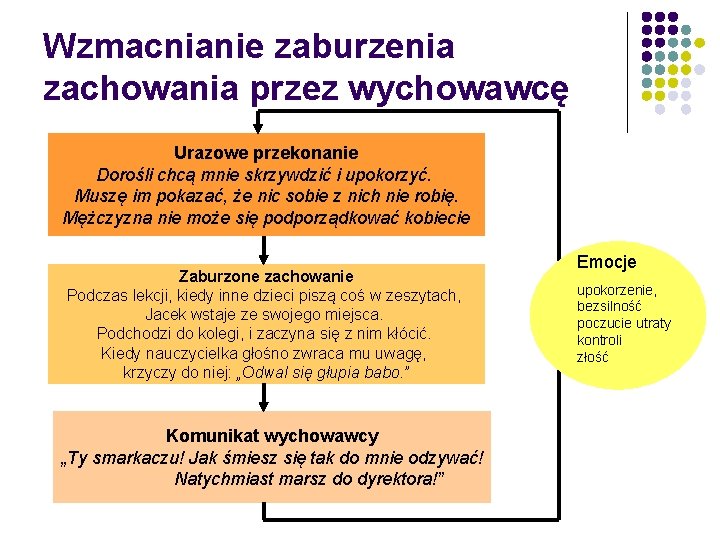 Wzmacnianie zaburzenia zachowania przez wychowawcę

Urazowe przekonanie
Dorośli chcą mnie skrzywdzić i upokorzyć.
Muszę im pokazać, że nic sobie z nich nie robię.
Mężczyzna nie może się podporządkować kobiecie

Zaburzone zachowanie
Podczas lekcji, kiedy inne dzieci piszą coś w zeszytach, Jacek wstaje ze swojego miejsca.
Podchodzi do kolegi, i zaczyna się z nim kłócić.
Kiedy nauczycielka głośno zwraca mu uwagę, krzyczy do niej: „Odwal się głupia babo."

Komunikat wychowawcy
„Ty smarkaczu! Jak śmiesz się tak do mnie odzywać! Natychmiast marsz do dyrektora!"

Emocje
upokorzenie,
bezsilność
poczucie utraty kontroli
złość